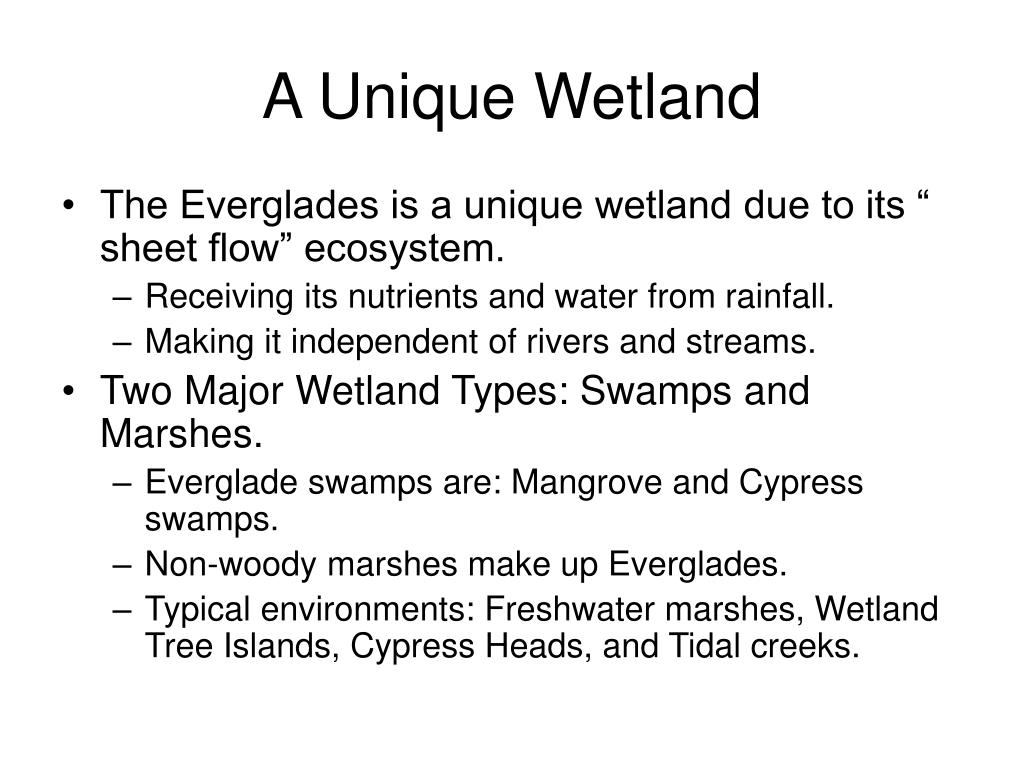 A Unique Wetland

• The Everglades is a unique wetland due to its “ sheet flow” ecosystem.
– Receiving its nutrients and water from rainfall.
– Making it independent of rivers and streams.
• Two Major Wetland Types: Swamps and Marshes.
– Everglade swamps are: Mangrove and Cypress swamps.
– Non-woody marshes make up Everglades.
– Typical environments: Freshwater marshes, Wetland Tree Islands, Cypress Heads, and Tidal creeks.